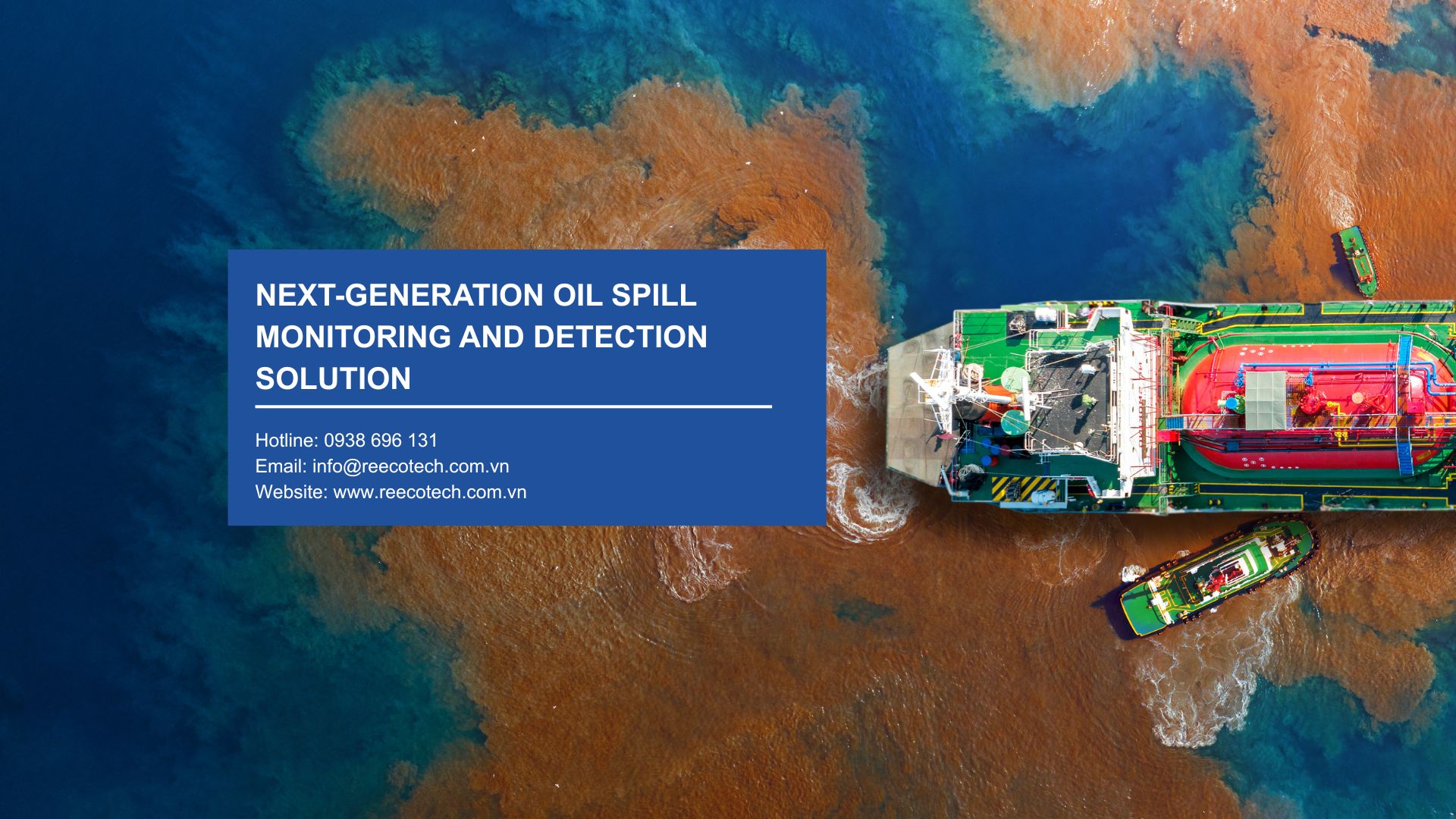 NEXT-GENERATION OIL SPILL MONITORING AND DETECTION SOLUTION

Hotline: 0938 696 131
Email: info@reecotech.com.vn
Website: www.reecotech.com.vn